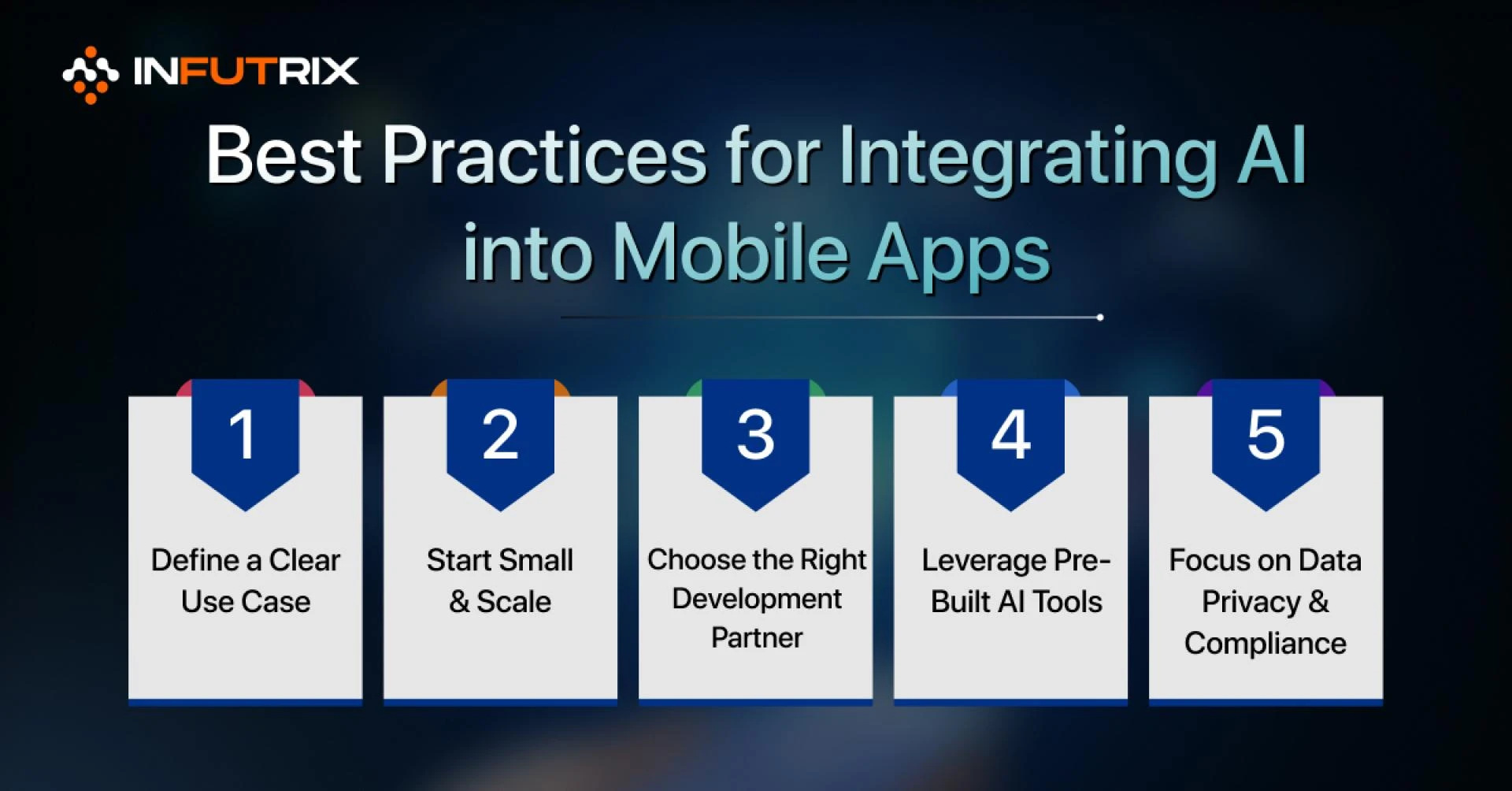 INFUTRIX

Best Practices for Integrating AI into Mobile Apps

1
Define a Clear Use Case

2
Start Small & Scale

3
Choose the Right Development Partner

4
Leverage Pre-Built AI Tools

5
Focus on Data Privacy & Compliance